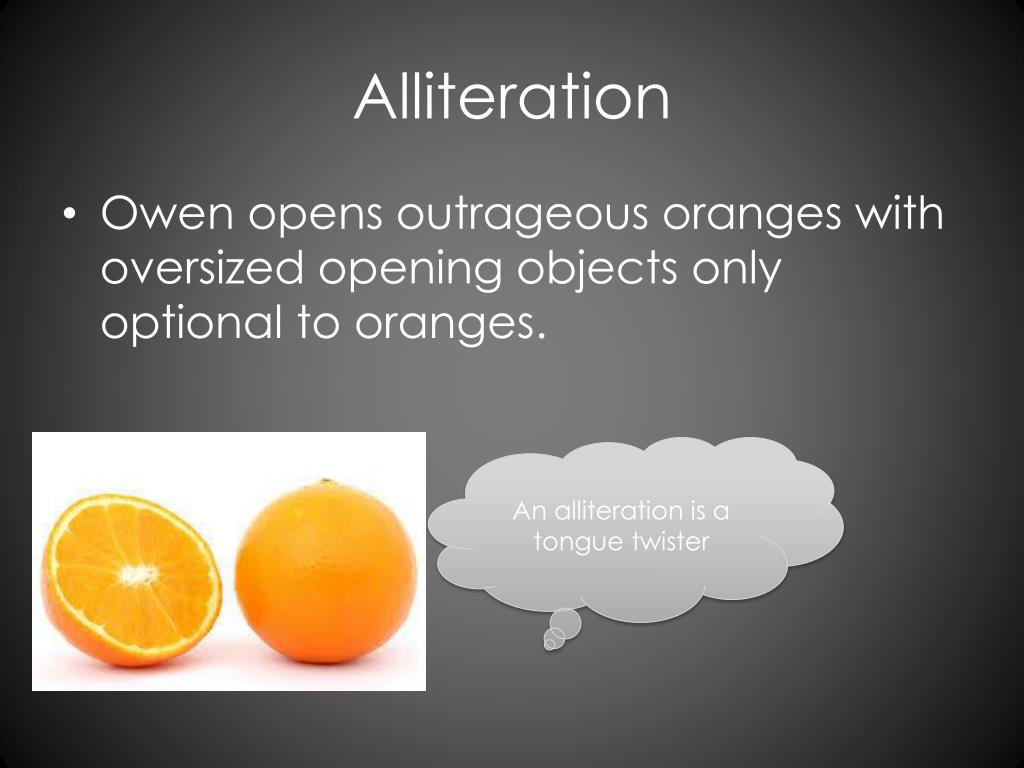 Alliteration

• Owen opens outrageous oranges with oversized opening objects only optional to oranges.

An alliteration is a tongue twister